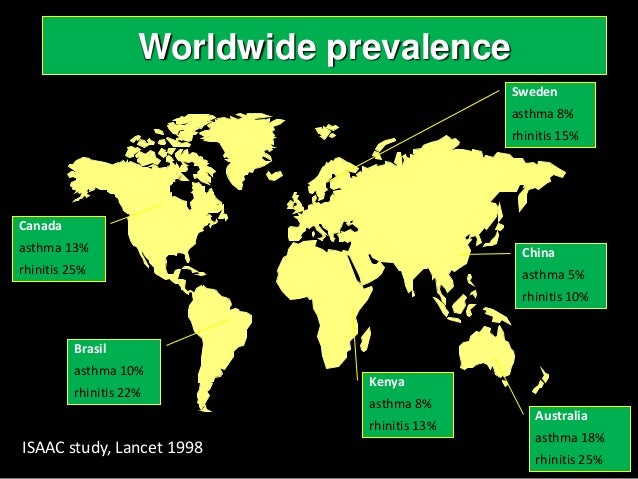 Worldwide prevalence

Sweden
asthma 8%
rhinitis 15%

Canada
asthma 13%
rhinitis 25%

China
asthma 5%
rhinitis 10%

Brasil
asthma 10%
rhinitis 22%

Kenya
asthma 8%
rhinitis 13%

Australia
asthma 18%
rhinitis 25%

ISAAC study, Lancet 1998